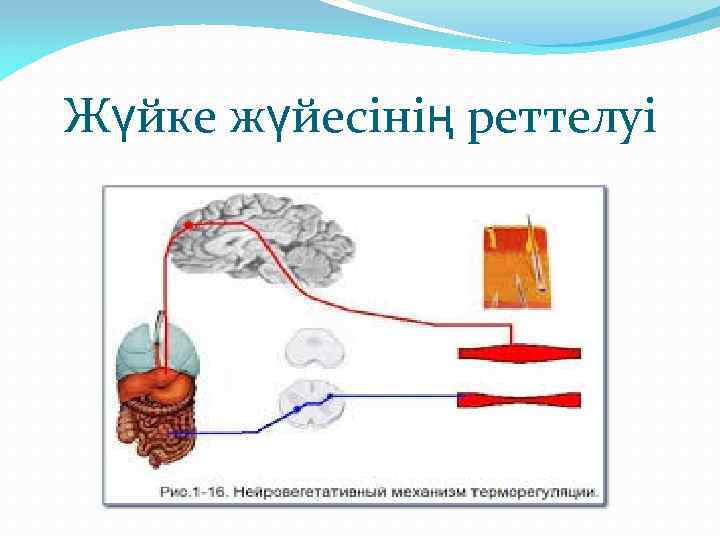 Жүйке жүйесінің реттелуі

Рис.1-16. Нейровегетативный механизм терморегуляции.